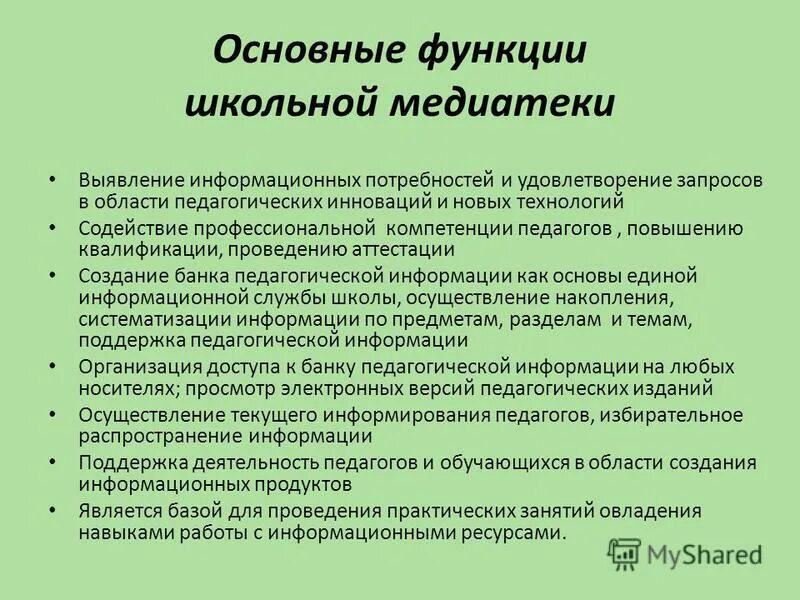 Основные функции школьной медиатеки

• Выявление информационных потребностей и удовлетворение запросов в области педагогических инноваций и новых технологий
• Содействие профессиональной компетенции педагогов , повышению квалификации, проведению аттестации
• Создание банка педагогической информации как основы единой информационной службы школы, осуществление накопления, систематизации информации по предметам, разделам и темам, поддержка педагогической информации
• Организация доступа к банку педагогической информации на любых носителях; просмотр электронных версий педагогических изданий
• Осуществление текущего информирования педагогов, избирательное распространение информации
• Поддержка деятельность педагогов и обучающихся в области создания информационных продуктов
• Является базой для проведения практических занятий овладения навыками работы с информационными ресурсами.

MyShared